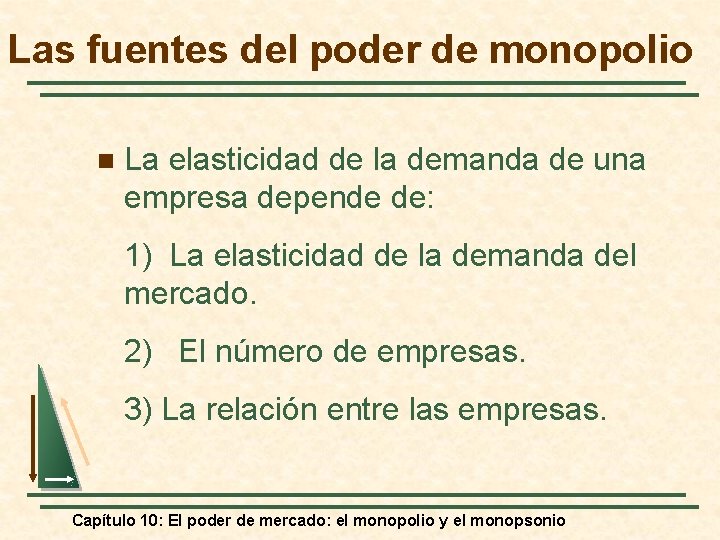 Las fuentes del poder de monopolio

La elasticidad de la demanda de una empresa depende de:

1) La elasticidad de la demanda del mercado.

2) El número de empresas.

3) La relación entre las empresas.

Capítulo 10: El poder de mercado: el monopolio y el monopsonio